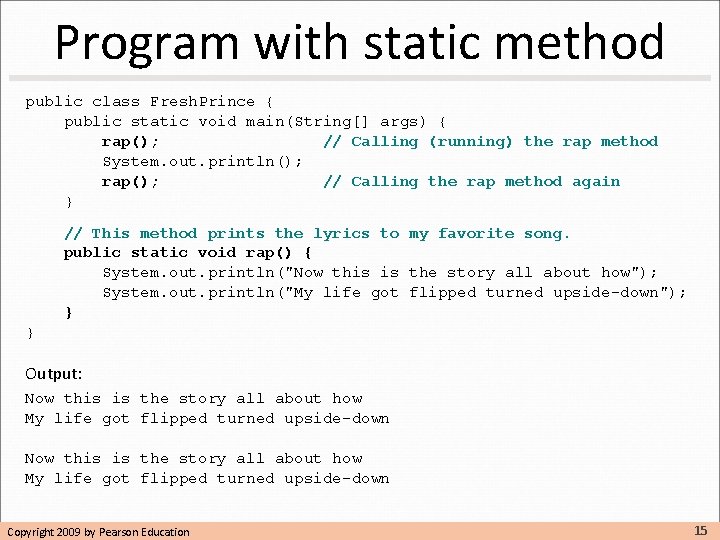 Program with static method

public class FreshPrince {
    public static void main(String[] args) {
        rap();                  // Calling (running) the rap method
        System.out.println();
        rap();                  // Calling the rap method again
    }

    // This method prints the lyrics to my favorite song.
    public static void rap() {
        System.out.println("Now this is the story all about how");
        System.out.println("My life got flipped turned upside-down");
    }
}

Output:

Now this is the story all about how
My life got flipped turned upside-down

Now this is the story all about how
My life got flipped turned upside-down

Copyright 2009 by Pearson Education

15